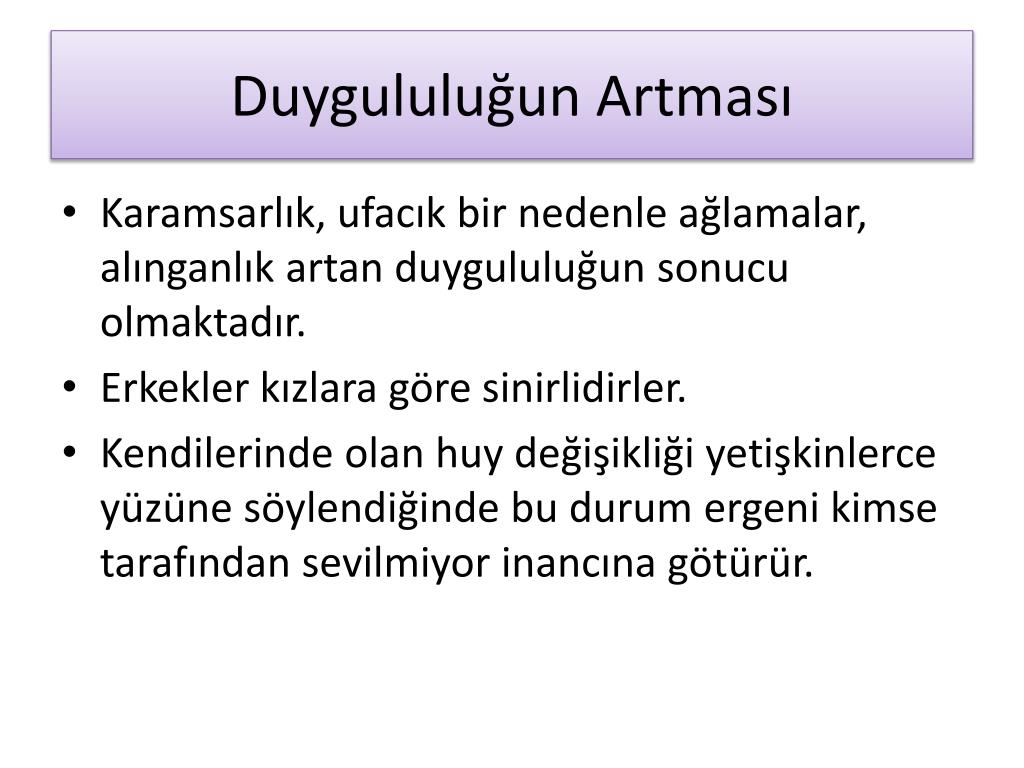 Duygululuğun Artması

• Karamsarlık, ufacık bir nedenle ağlamalar, alınganlık artan duygululuğun sonucu olmaktadır.
• Erkekler kızlara göre sinirlidirler.
• Kendilerinde olan huy değişikliği yetişkinlerce yüzüne söylendiğinde bu durum ergeni kimse tarafından sevilmiyor inancına götürür.